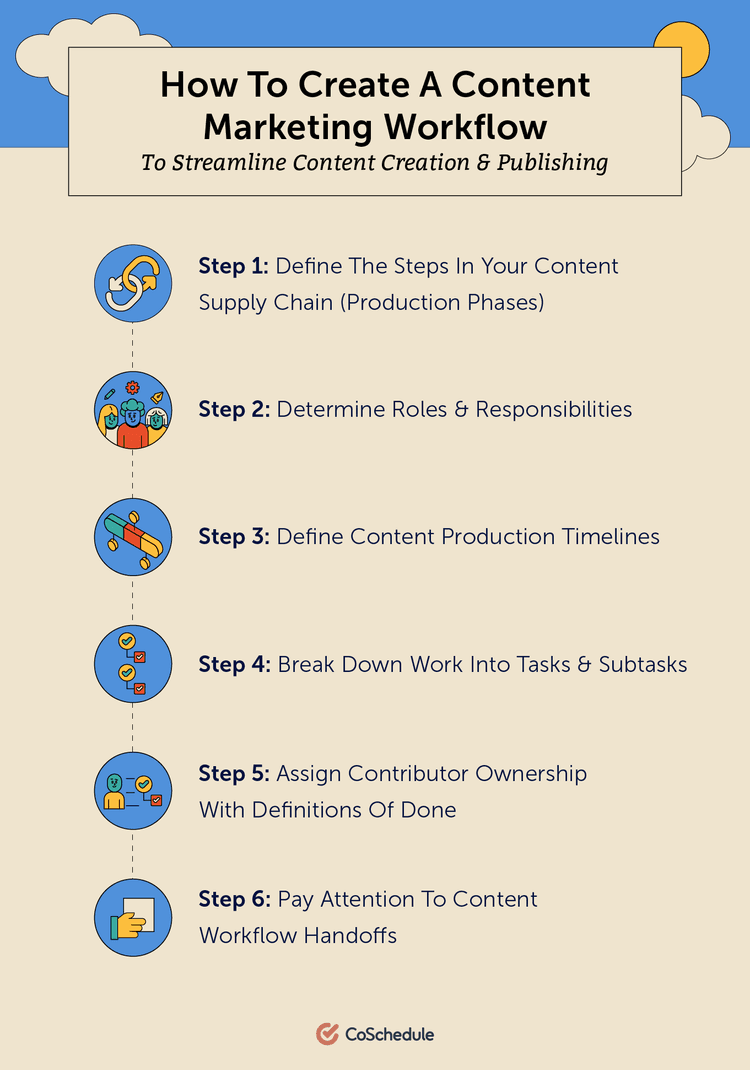 How To Create A Content Marketing Workflow
To Streamline Content Creation & Publishing

Step 1: Define The Steps In Your Content Supply Chain (Production Phases)

Step 2: Determine Roles & Responsibilities

Step 3: Define Content Production Timelines

Step 4: Break Down Work Into Tasks & Subtasks

Step 5: Assign Contributor Ownership With Definitions Of Done

Step 6: Pay Attention To Content Workflow Handoffs

CoSchedule